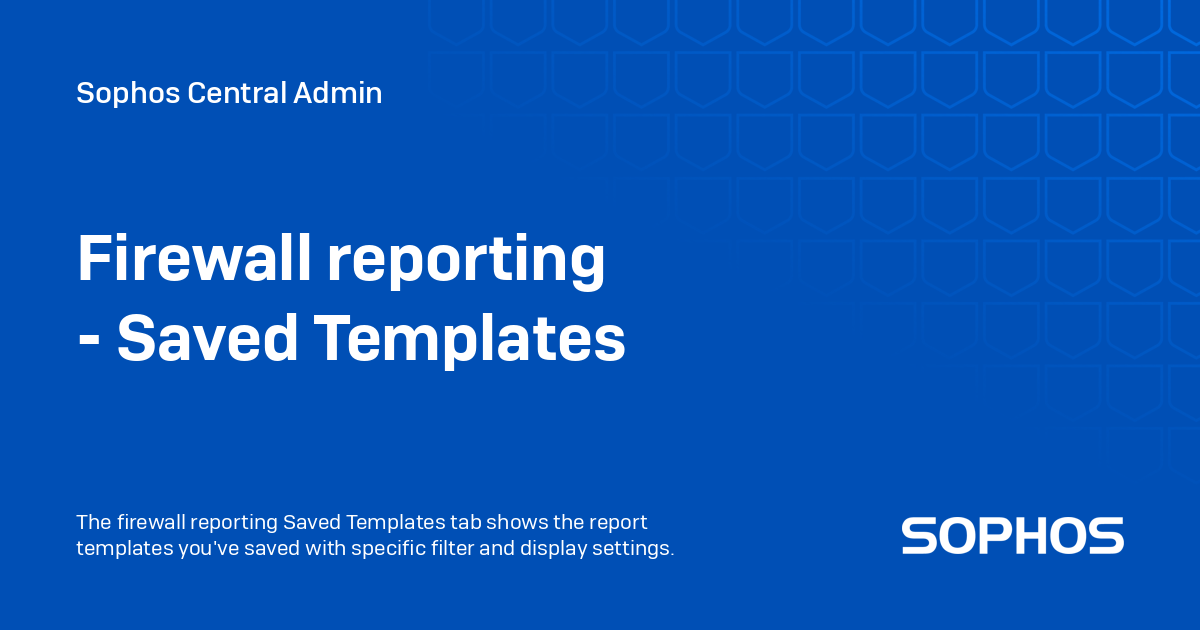 Sophos Central Admin

Firewall reporting - Saved Templates

The firewall reporting Saved Templates tab shows the report templates you've saved with specific filter and display settings.

SOPHOS